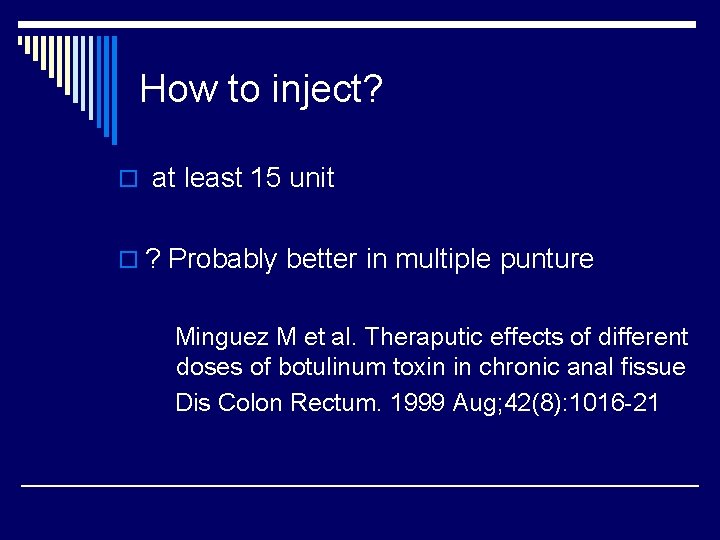 How to inject?

at least 15 unit

? Probably better in multiple punture

Minguez M et al. Theraputic effects of different doses of botulinum toxin in chronic anal fissue

Dis Colon Rectum. 1999 Aug;42(8):1016-21